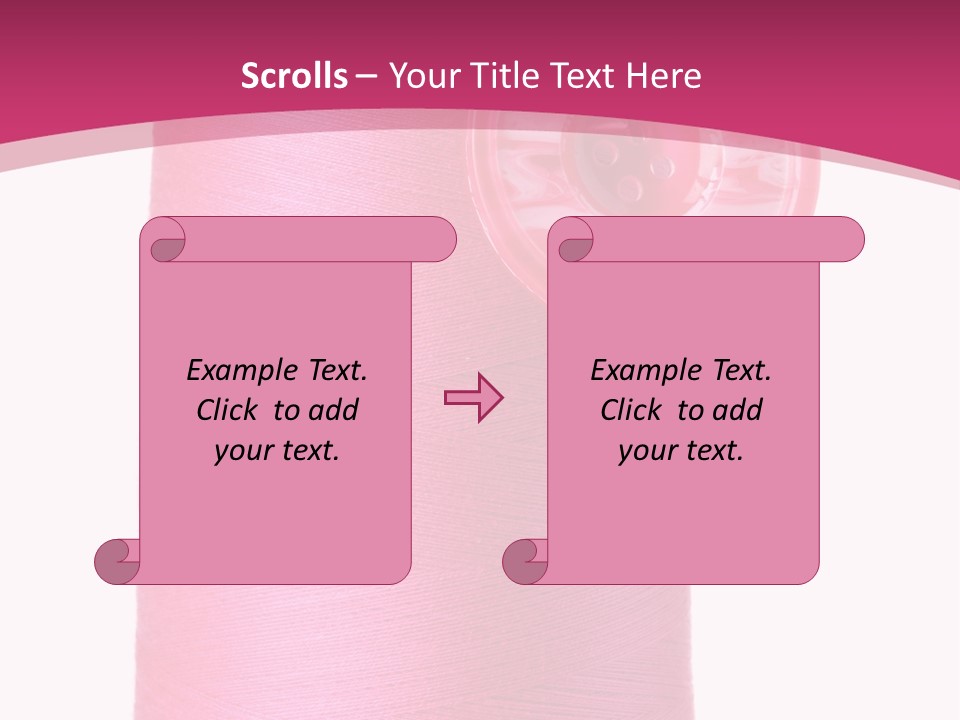 Scrolls – Your Title Text Here

Example Text. Click to add your text.

Example Text. Click to add your text.